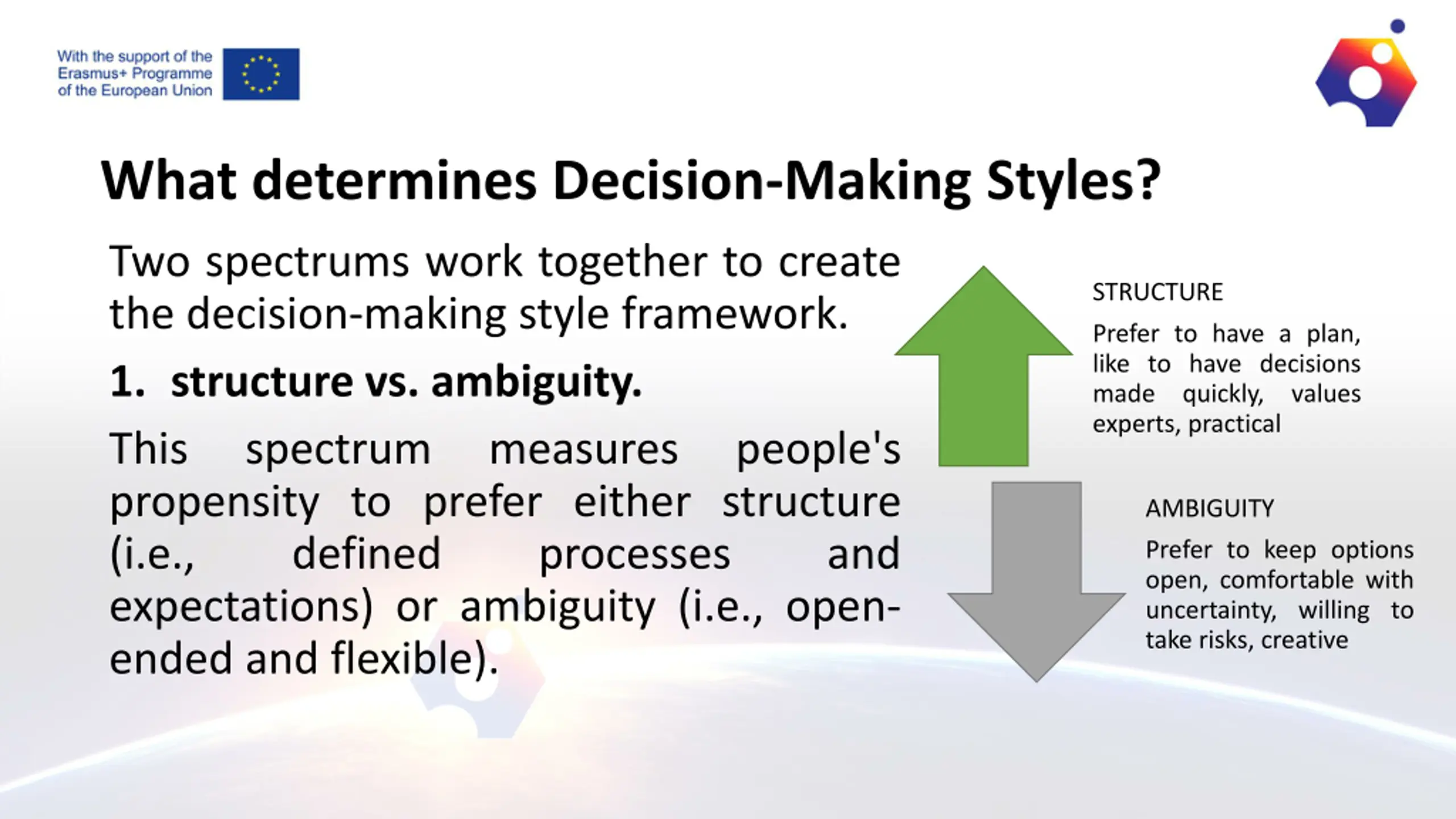 With the support of the Erasmus+ Programme of the European Union

What determines Decision-Making Styles?

Two spectrums work together to create the decision-making style framework.

1. structure vs. ambiguity.

This spectrum measures people's propensity to prefer either structure (i.e., defined processes and expectations) or ambiguity (i.e., open-ended and flexible).

STRUCTURE

Prefer to have a plan, like to have decisions made quickly, values experts, practical

AMBIGUITY

Prefer to keep options open, comfortable with uncertainty, willing to take risks, creative